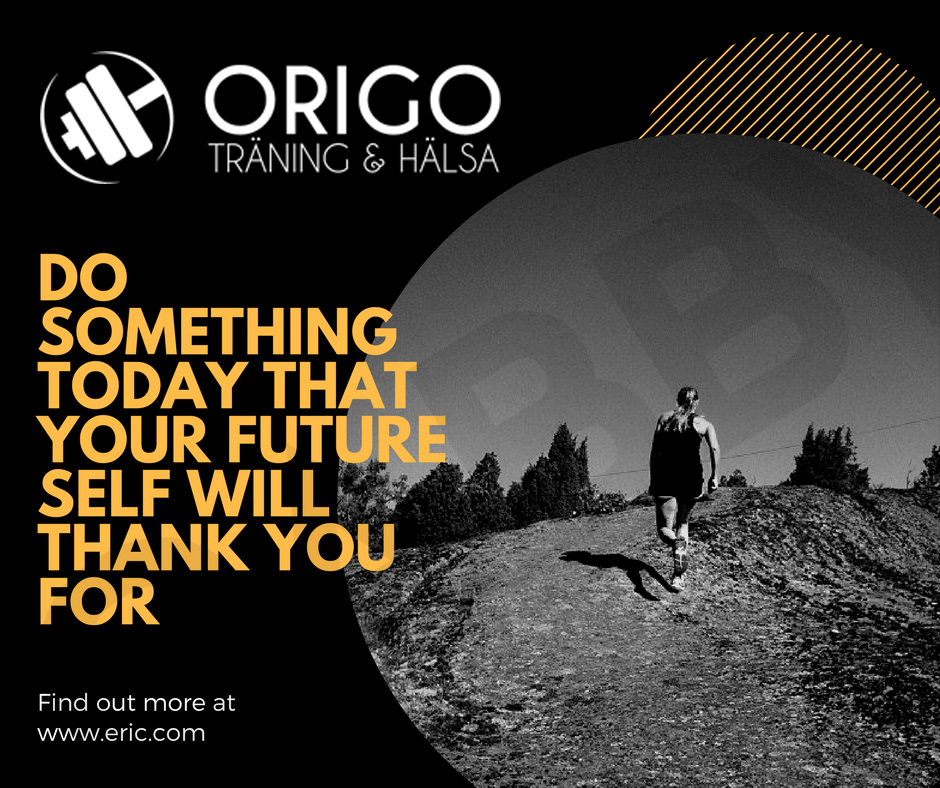 ORIGO
TRÄNING & HÄLSA

DO SOMETHING TODAY THAT YOUR FUTURE SELF WILL THANK YOU FOR

Find out more at
www.eric.com